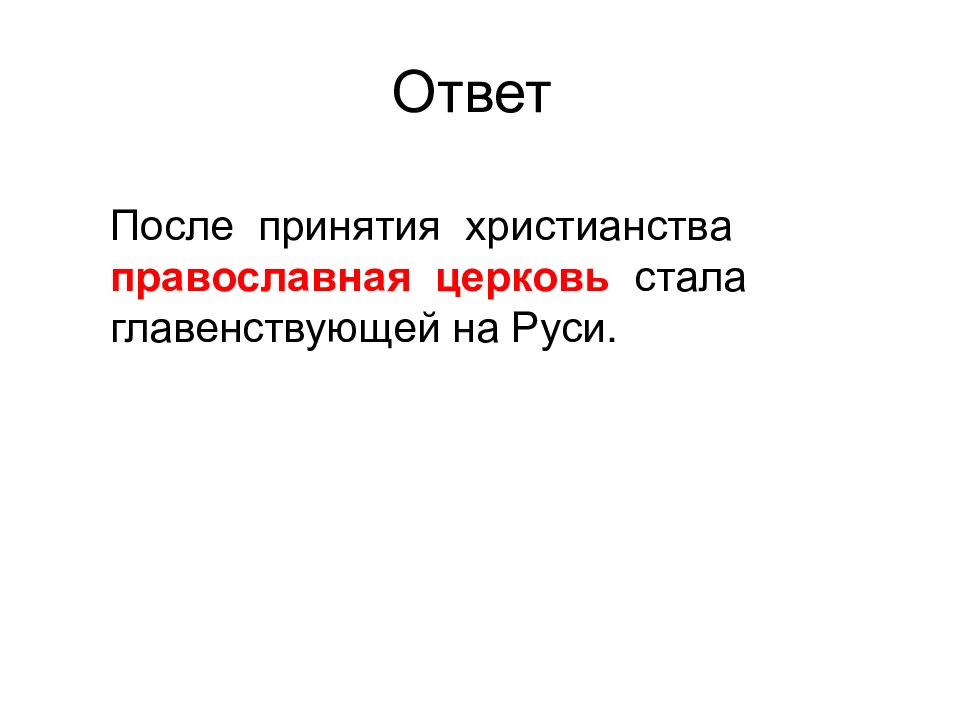 Ответ

После принятия христианства православная церковь стала главенствующей на Руси.